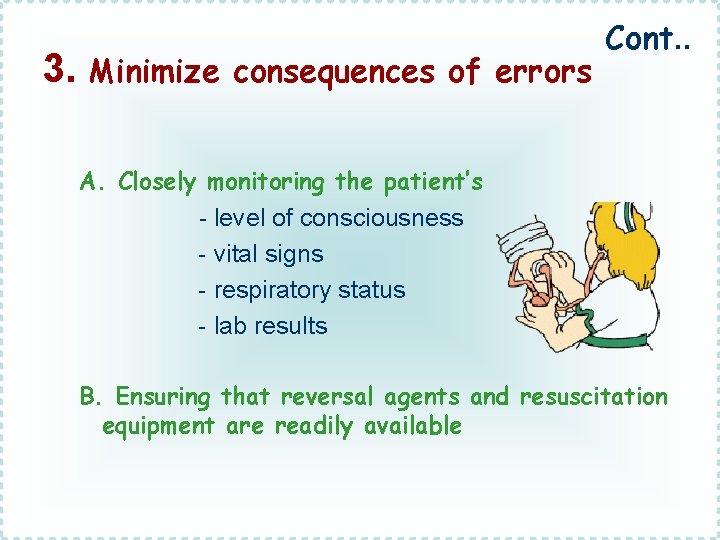 Cont..

3. Minimize consequences of errors

A. Closely monitoring the patient's

- level of consciousness
- vital signs
- respiratory status
- lab results

B. Ensuring that reversal agents and resuscitation equipment are readily available